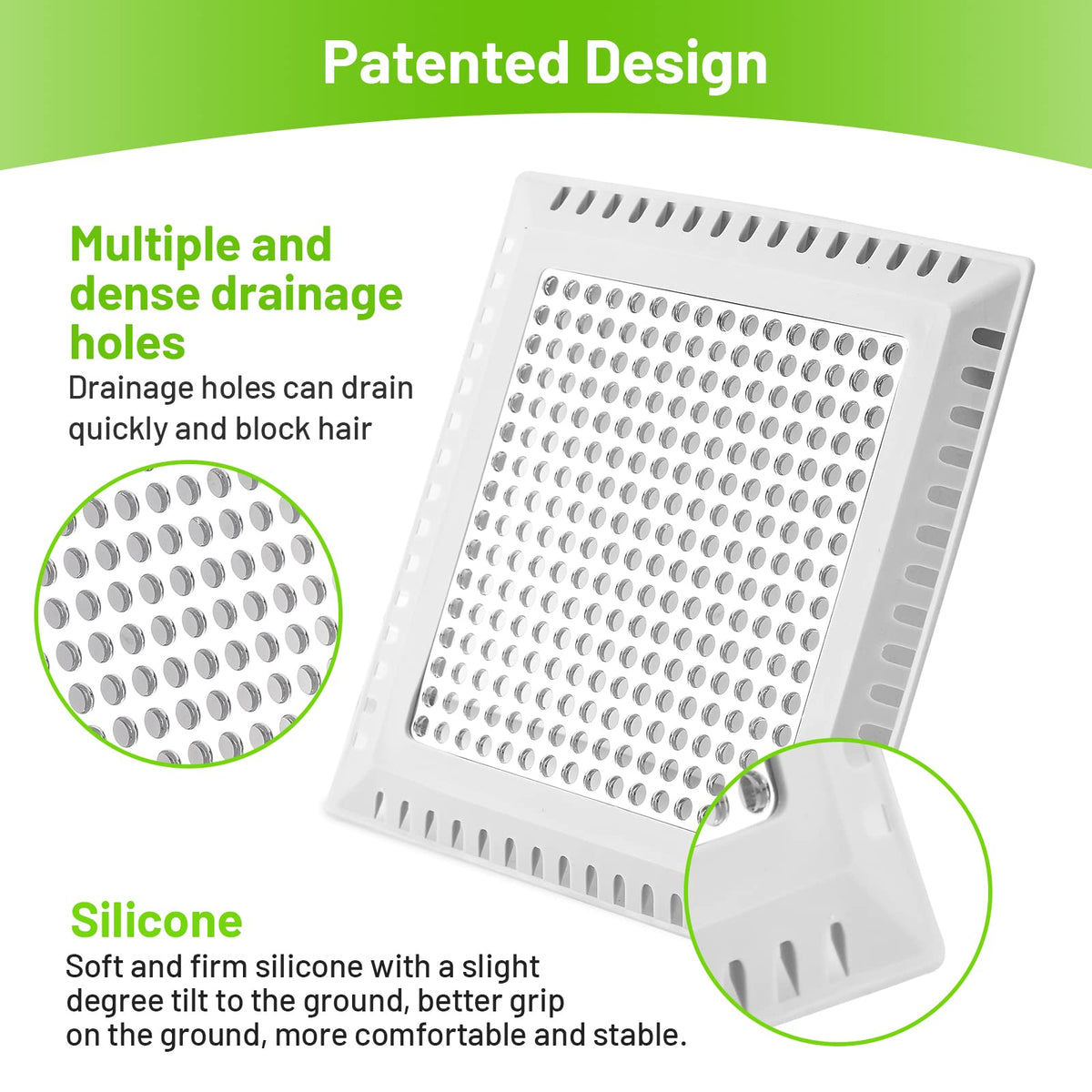 Patented Design

Multiple and dense drainage holes

Drainage holes can drain quickly and block hair

Silicone

Soft and firm silicone with a slight degree tilt to the ground, better grip on the ground, more comfortable and stable.